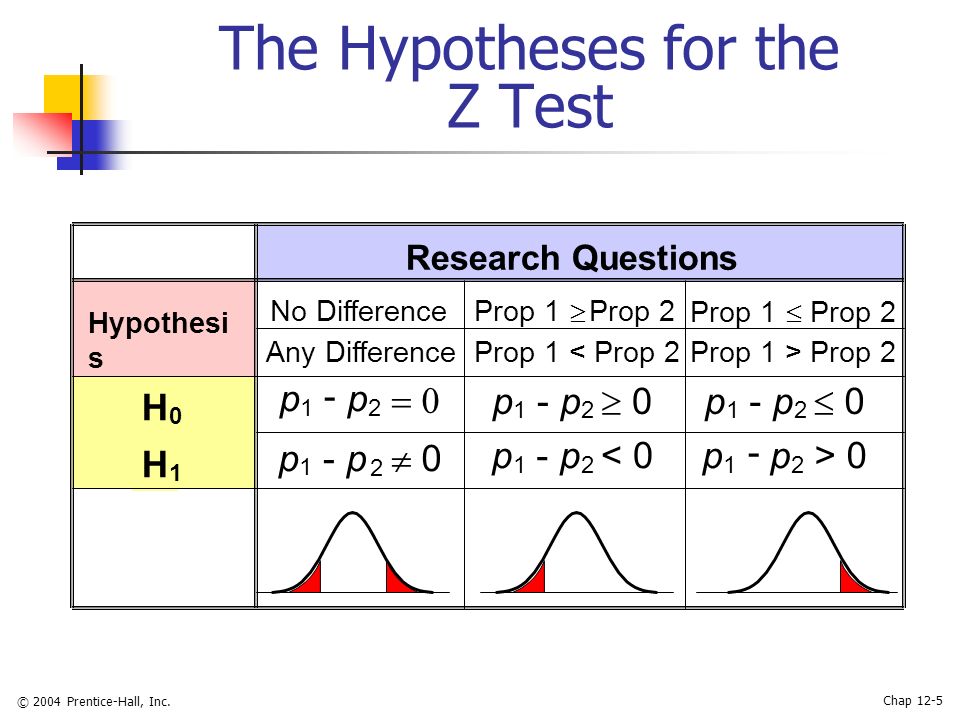 The Hypotheses for the Z Test

| | Research Questions | | |
|---|---|---|---|
| Hypothesis | No Difference | Prop 1 $\geq$ Prop 2 | Prop 1 $\leq$ Prop 2 |
| | Any Difference | Prop 1 < Prop 2 | Prop 1 > Prop 2 |
| $H_0$ | $p_1 - p_2 = 0$ | $p_1 - p_2 \geq 0$ | $p_1 - p_2 \leq 0$ |
| $H_1$ | $p_1 - p_2 \neq 0$ | $p_1 - p_2 < 0$ | $p_1 - p_2 > 0$ |

© 2004 Prentice-Hall, Inc.

Chap 12-5